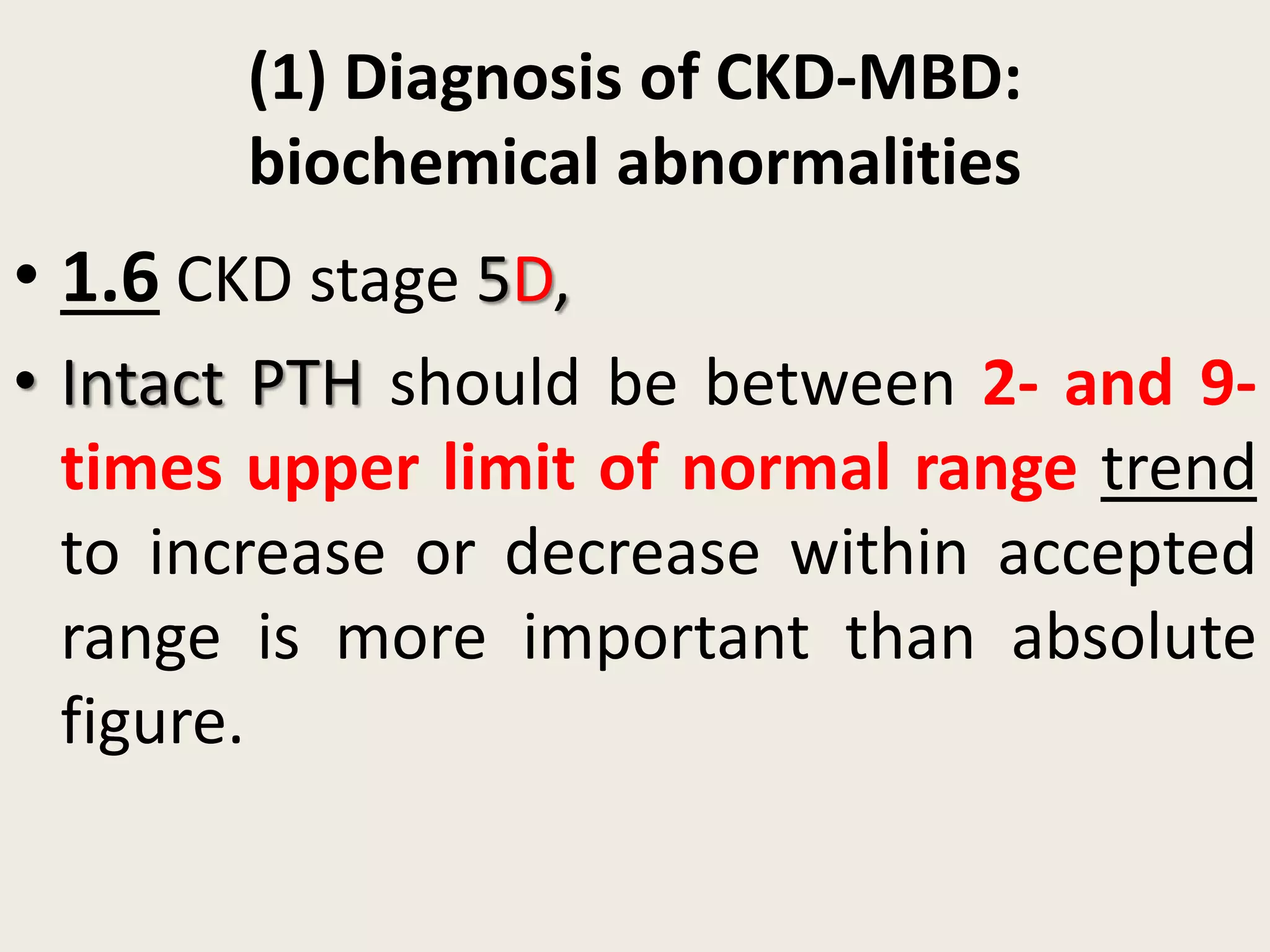 (1) Diagnosis of CKD-MBD: biochemical abnormalities

• 1.6 CKD stage 5D,

• Intact PTH should be between 2- and 9-times upper limit of normal range trend to increase or decrease within accepted range is more important than absolute figure.